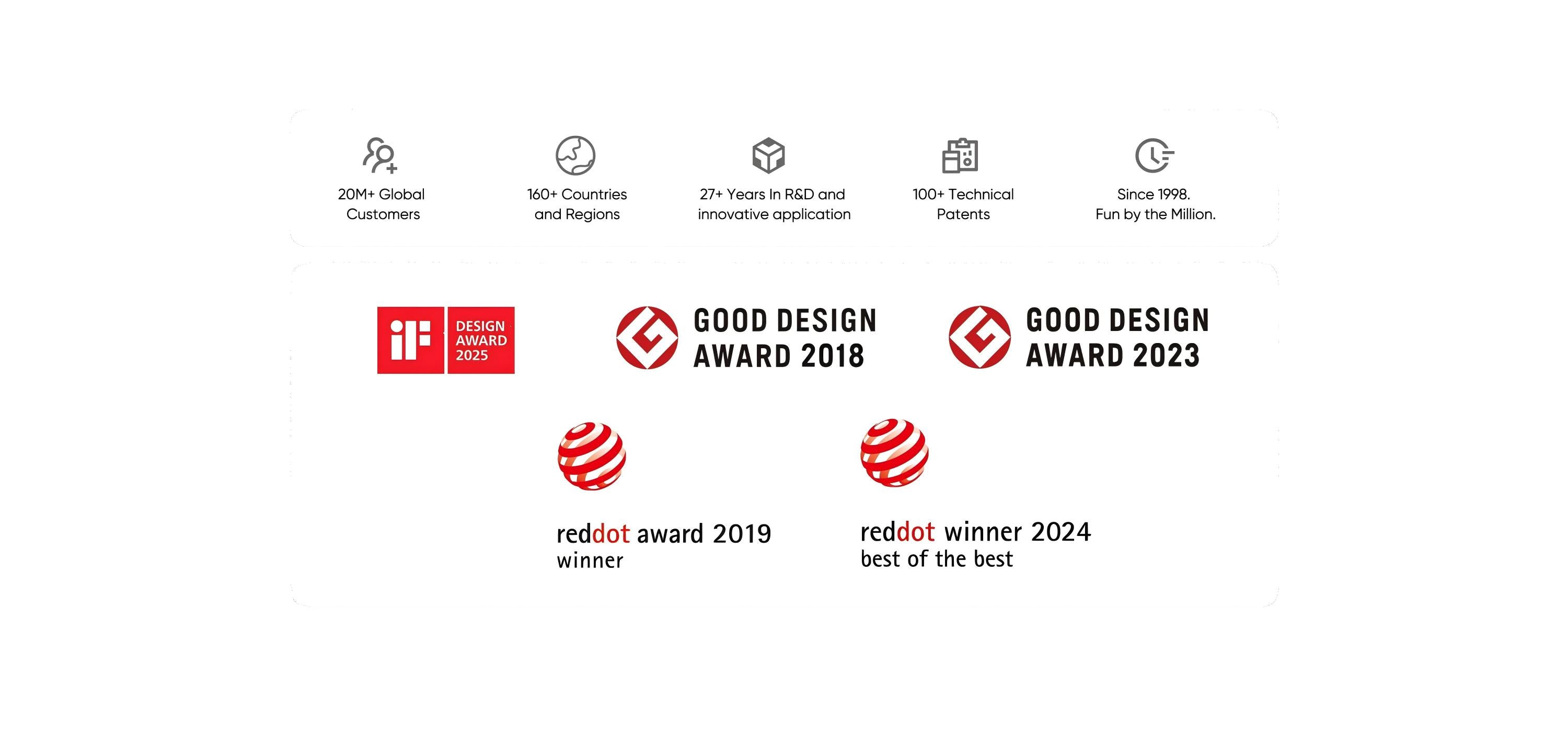 20M+ Global Customers

160+ Countries and Regions

27+ Years In R&D and innovative application

100+ Technical Patents

Since 1998.
Fun by the Million.

iF DESIGN AWARD 2025

GOOD DESIGN AWARD 2018

GOOD DESIGN AWARD 2023

reddot award 2019
winner

reddot winner 2024
best of the best